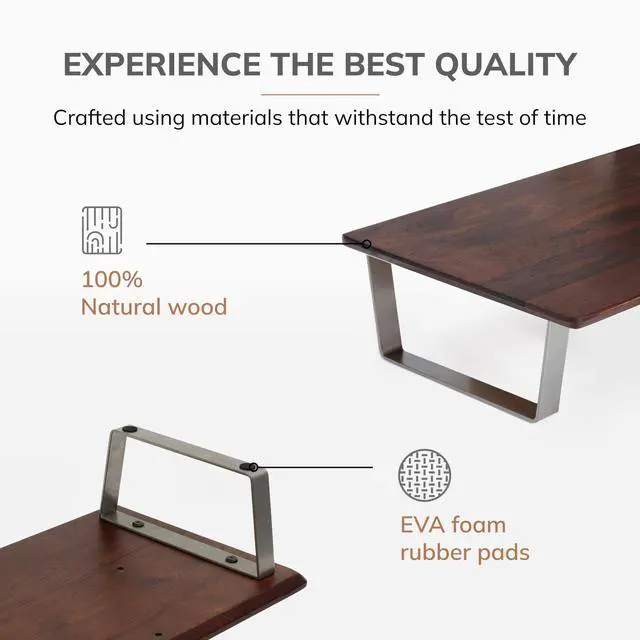 EXPERIENCE THE BEST QUALITY

Crafted using materials that withstand the test of time

100%
Natural wood

EVA foam
rubber pads